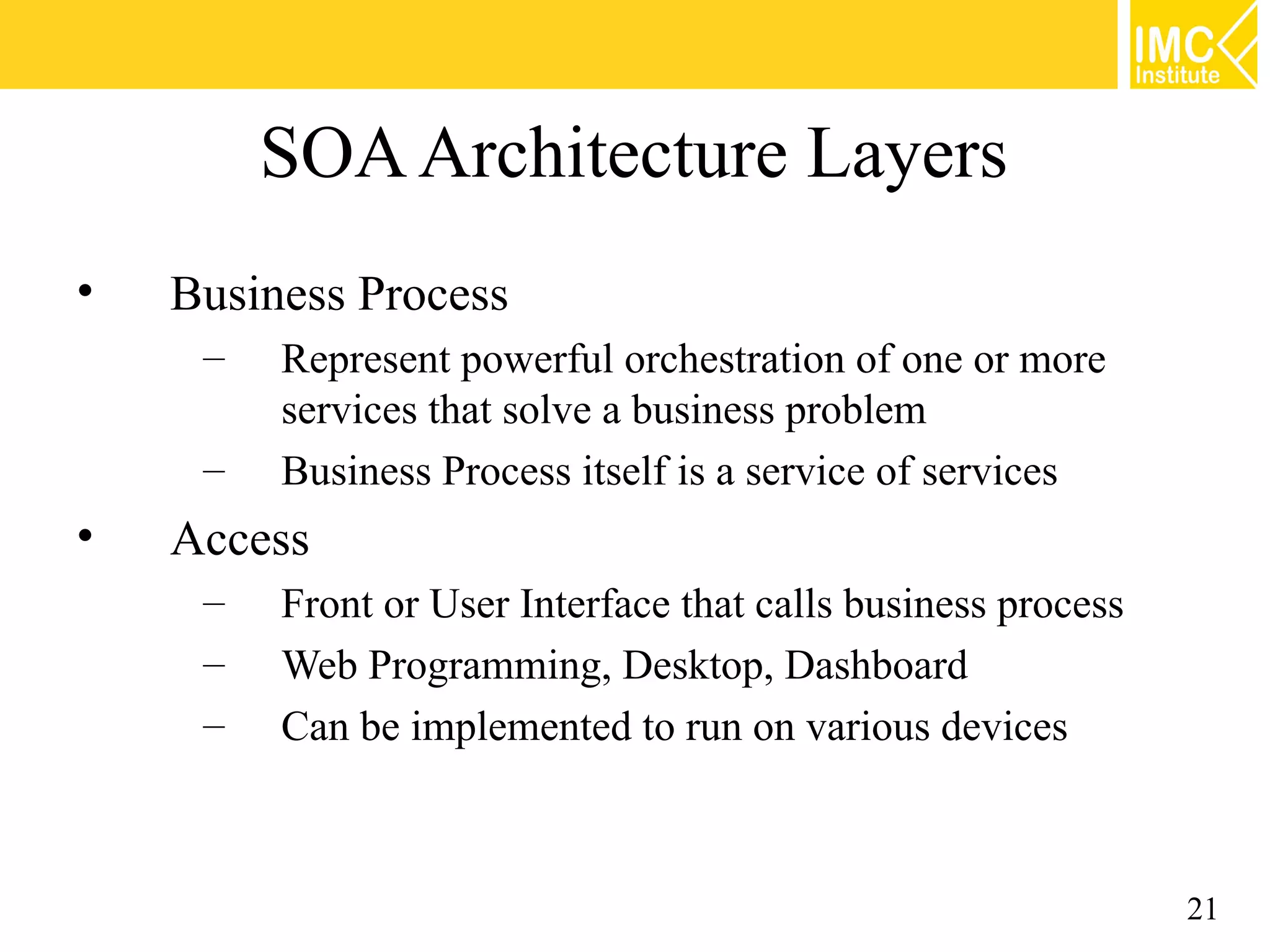 IMC Institute

SOA Architecture Layers

• Business Process
  – Represent powerful orchestration of one or more services that solve a business problem
  – Business Process itself is a service of services
• Access
  – Front or User Interface that calls business process
  – Web Programming, Desktop, Dashboard
  – Can be implemented to run on various devices

21